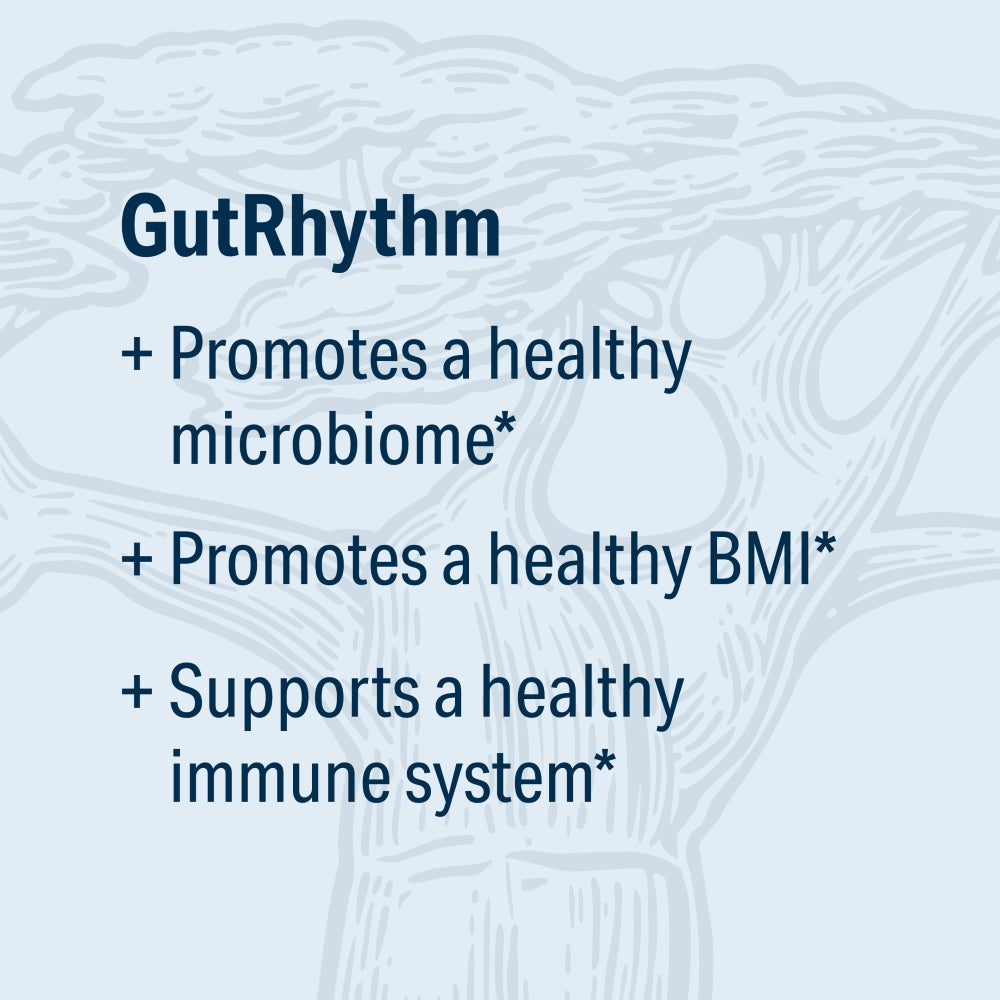 GutRhythm

+ Promotes a healthy microbiome*

+ Promotes a healthy BMI*

+ Supports a healthy immune system*